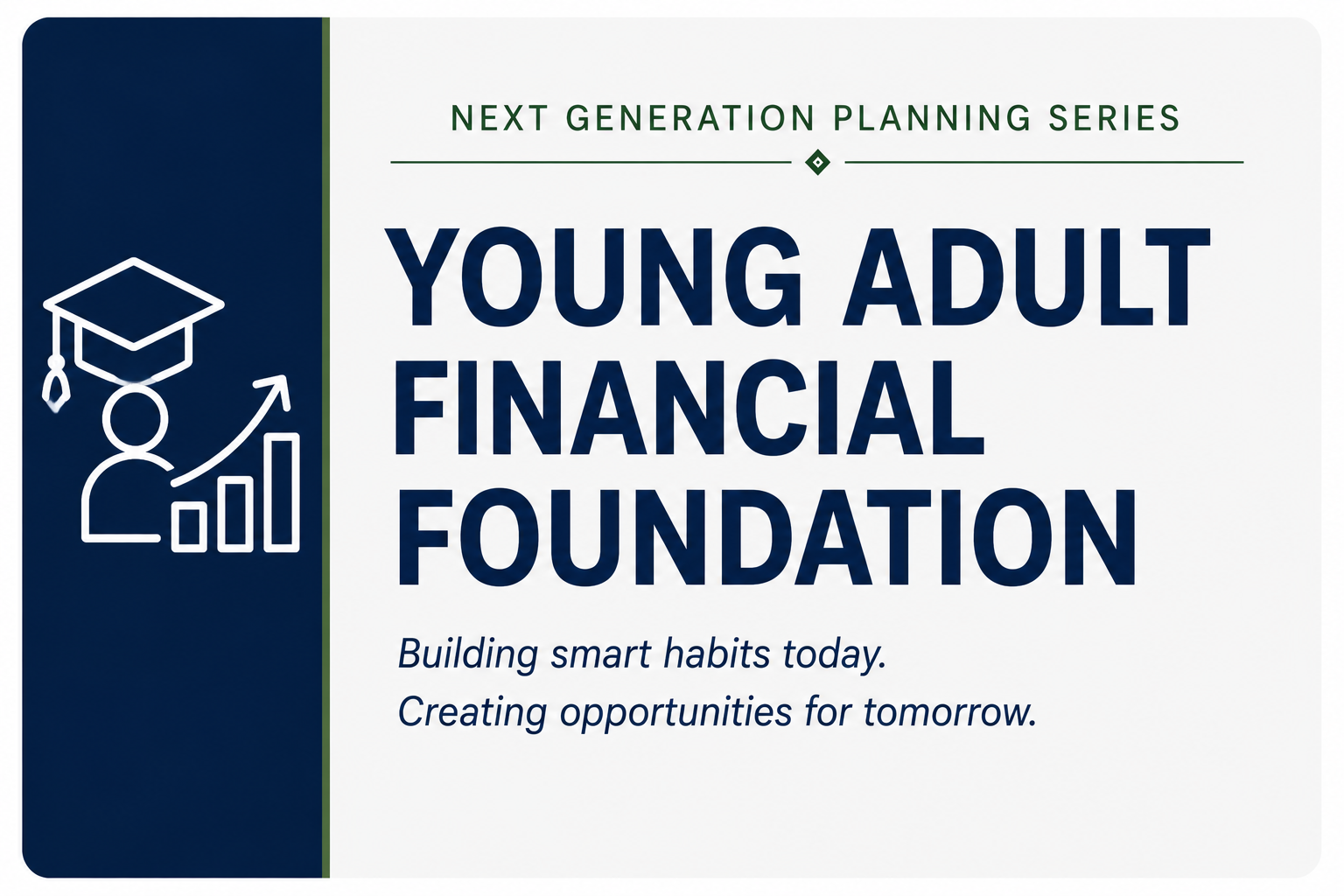 NEXT GENERATION PLANNING SERIES

YOUNG ADULT FINANCIAL FOUNDATION

Building smart habits today.
Creating opportunities for tomorrow.